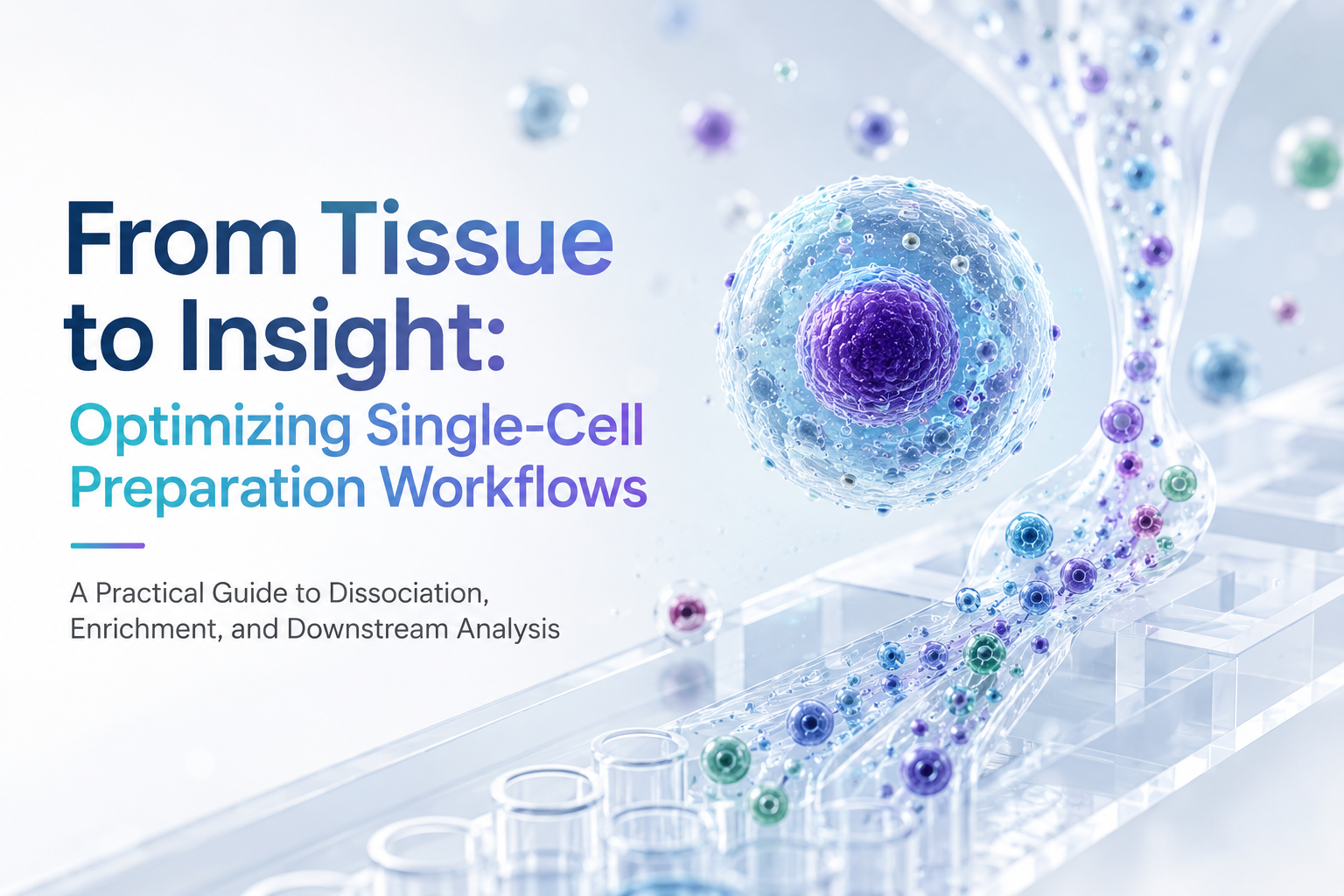 From Tissue to Insight:
Optimizing Single-Cell Preparation Workflows

A Practical Guide to Dissociation, Enrichment, and Downstream Analysis